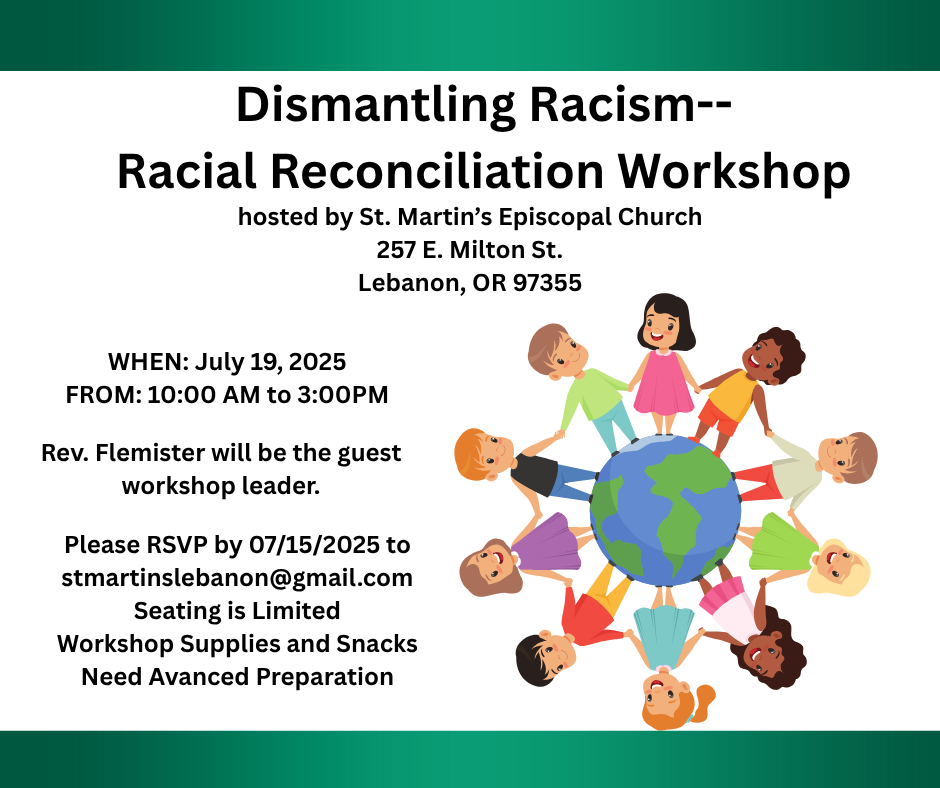 Dismantling Racism--
Racial Reconciliation Workshop
hosted by St. Martin's Episcopal Church
257 E. Milton St.
Lebanon, OR 97355

WHEN: July 19, 2025
FROM: 10:00 AM to 3:00PM

Rev. Flemister will be the guest workshop leader.

Please RSVP by 07/15/2025 to stmartinslebanon@gmail.com
Seating is Limited
Workshop Supplies and Snacks Need Avanced Preparation